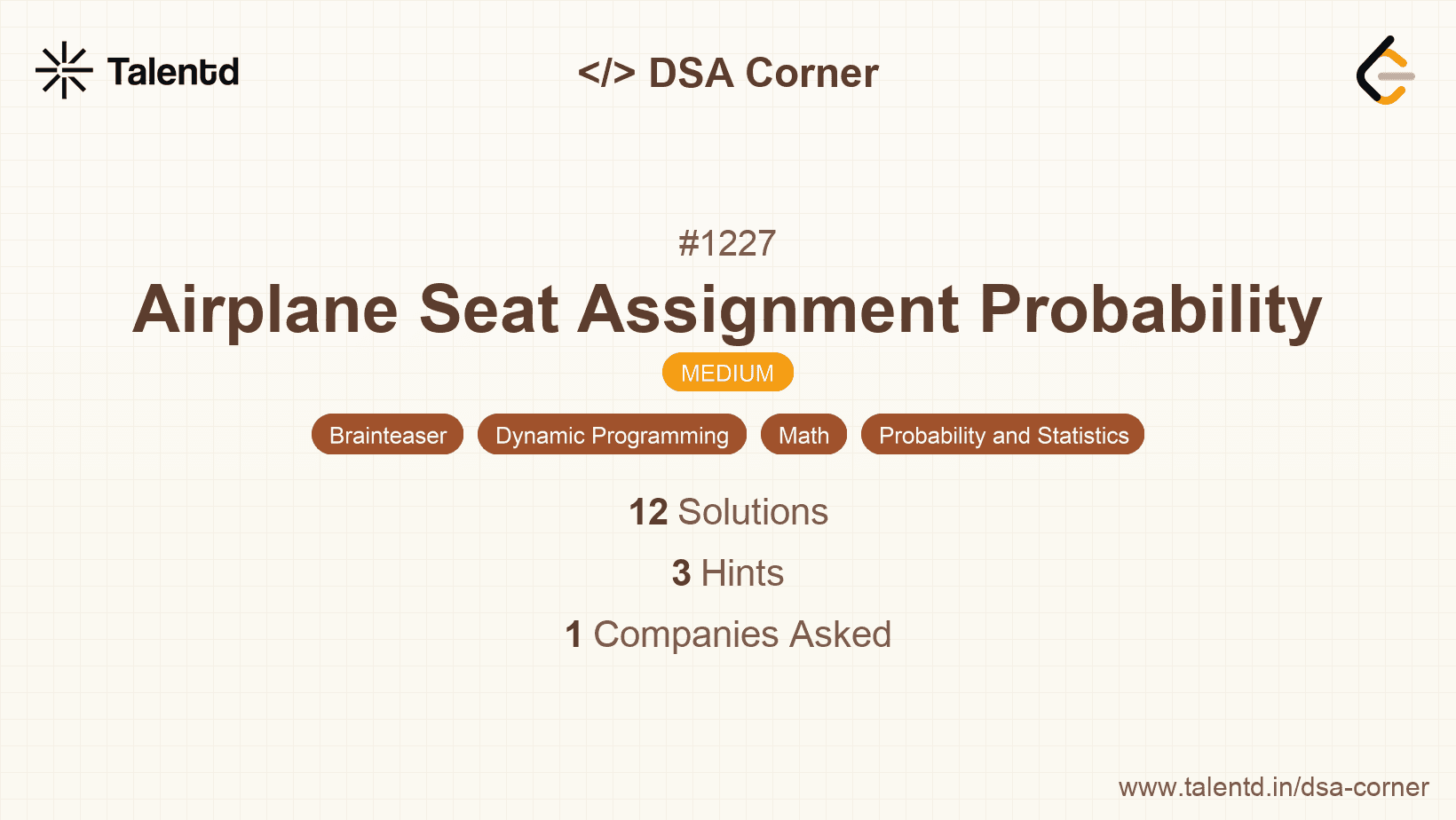 Talentd

</> DSA Corner

#1227

Airplane Seat Assignment Probability

MEDIUM

Brainteaser Dynamic Programming Math Probability and Statistics

12 Solutions

3 Hints

1 Companies Asked

www.talentd.in/dsa-corner